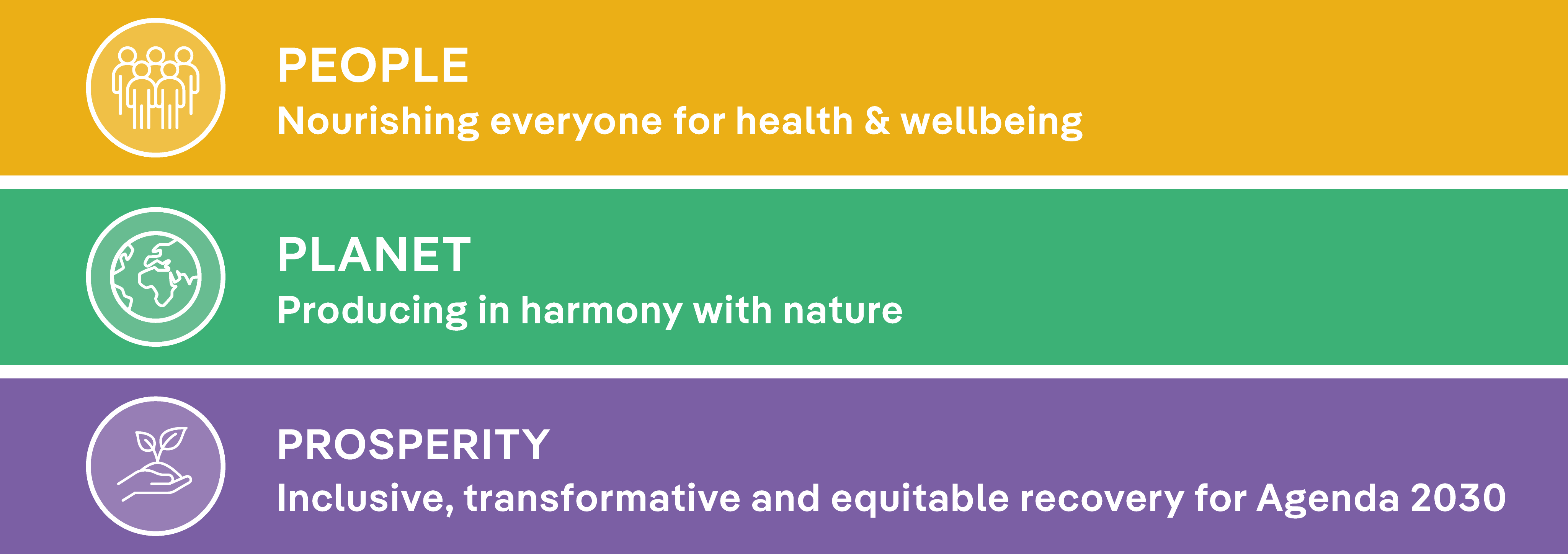 PEOPLE
Nourishing everyone for health & wellbeing

PLANET
Producing in harmony with nature

PROSPERITY
Inclusive, transformative and equitable recovery for Agenda 2030